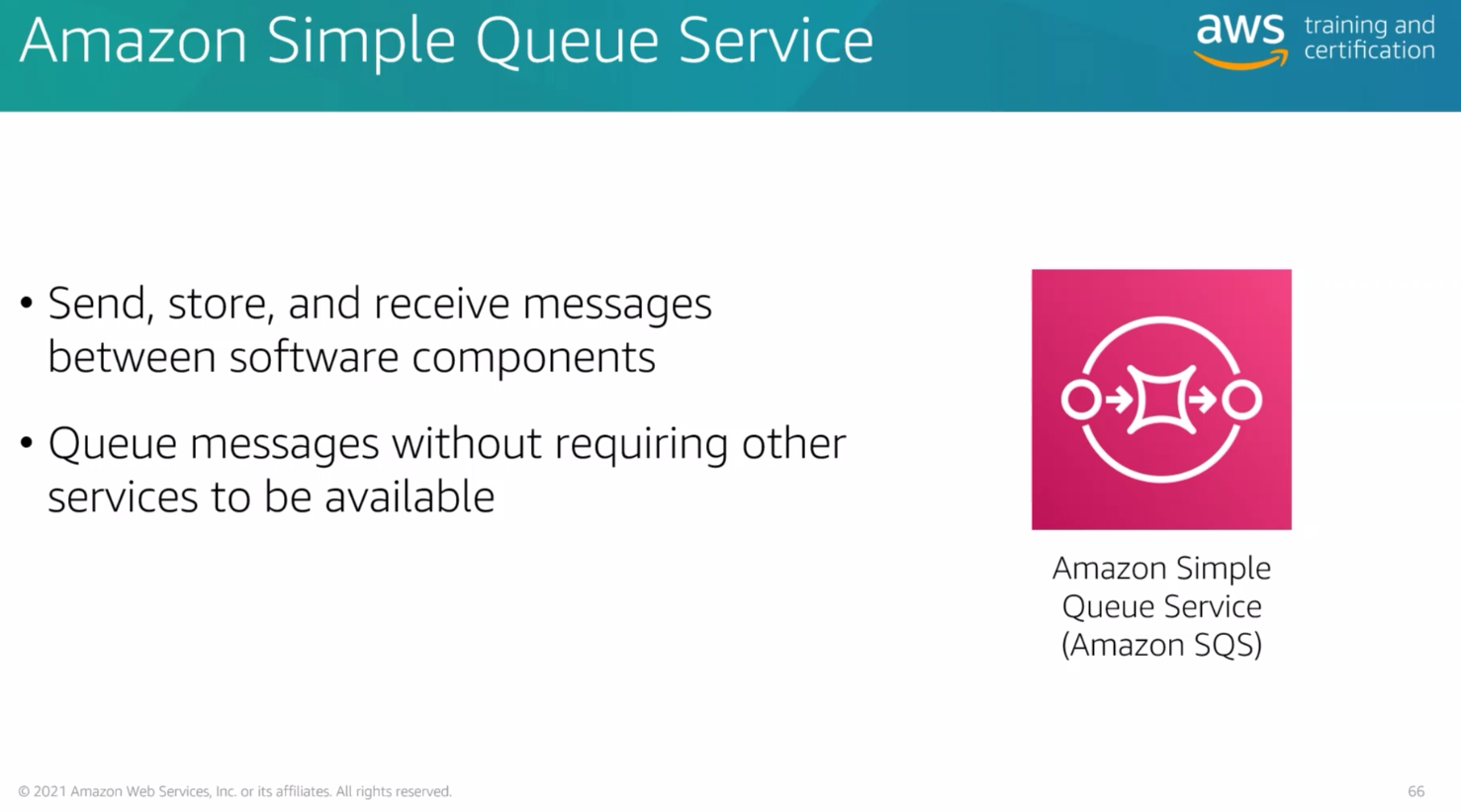 Amazon Simple Queue Service

aws training and certification

• Send, store, and receive messages between software components

• Queue messages without requiring other services to be available

Amazon Simple Queue Service (Amazon SQS)

© 2021 Amazon Web Services, Inc. or its affiliates. All rights reserved.

66